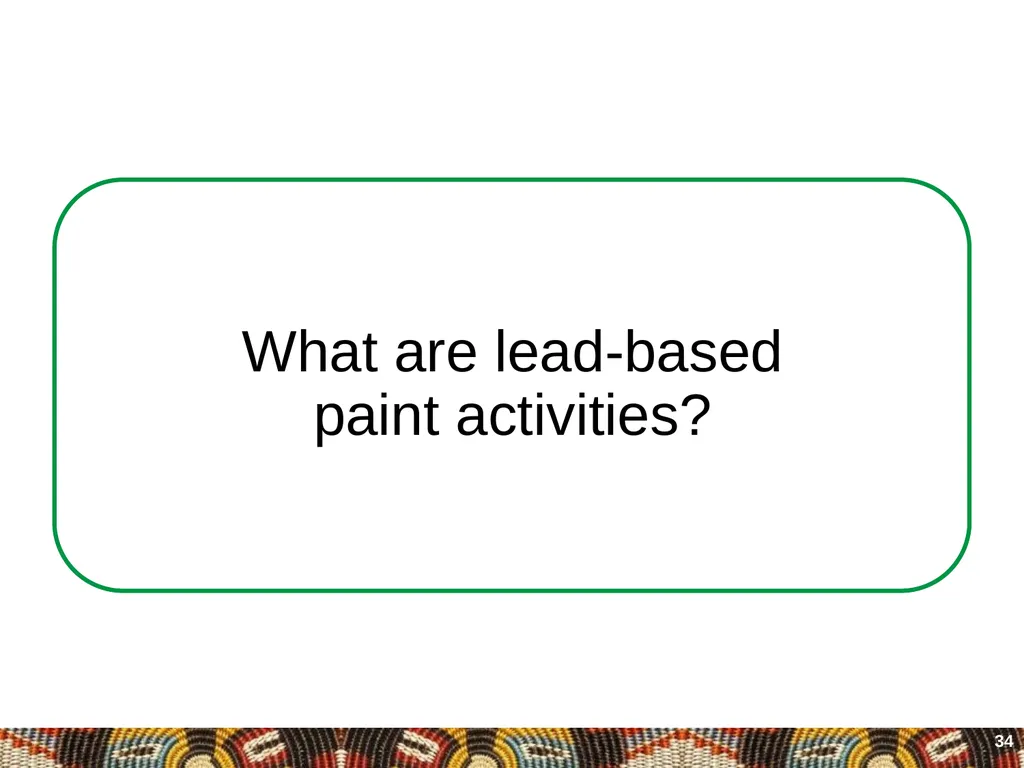 What are lead-based paint activities?

34